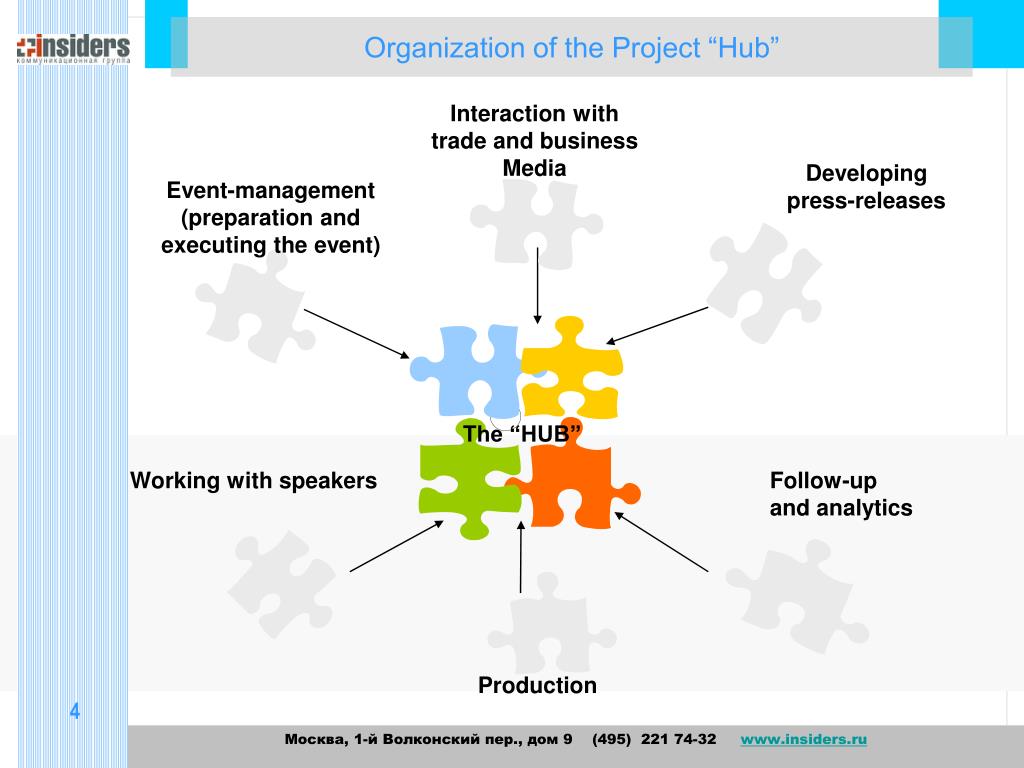 insiders
коммуникационная группа

Organization of the Project “Hub”

Interaction with trade and business Media

Event-management (preparation and executing the event)

Developing press-releases

The “HUB”

Working with speakers

Follow-up and analytics

Production

4

Москва, 1-й Волконский пер., дом 9 (495) 221 74-32 www.insiders.ru